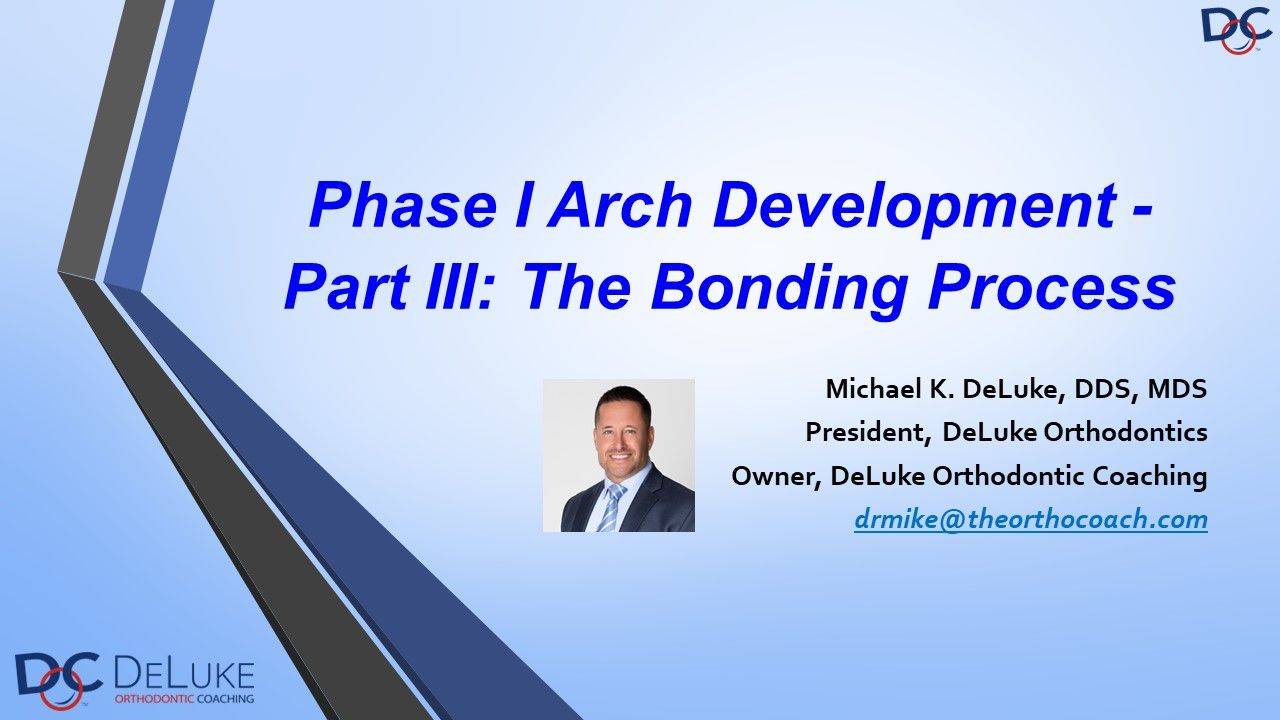 DOC

Phase I Arch Development - Part III: The Bonding Process

Michael K. DeLuke, DDS, MDS
President, DeLuke Orthodontics
Owner, DeLuke Orthodontic Coaching
drmike@theorthocoach.com

DOC DELUKE ORTHODONTIC COACHING